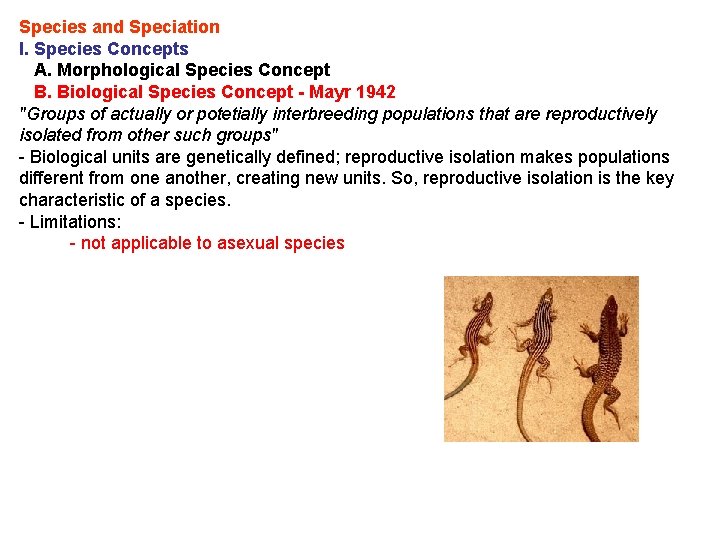 Species and Speciation
I. Species Concepts
A. Morphological Species Concept
B. Biological Species Concept - Mayr 1942
"Groups of actually or potetially interbreeding populations that are reproductively isolated from other such groups"
- Biological units are genetically defined; reproductive isolation makes populations different from one another, creating new units. So, reproductive isolation is the key characteristic of a species.
- Limitations:
- not applicable to asexual species